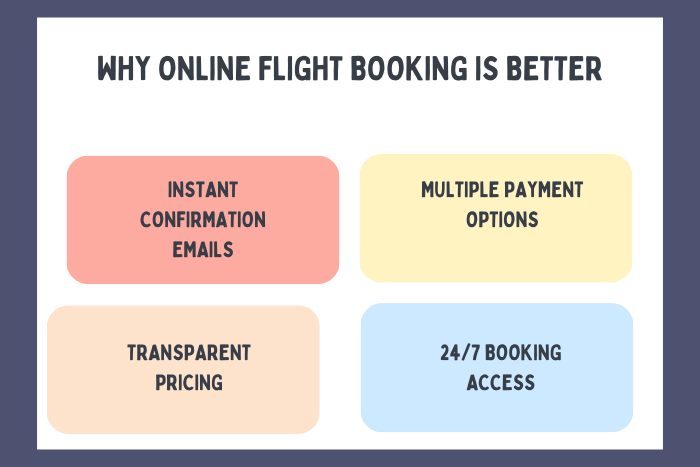 WHY ONLINE FLIGHT BOOKING IS BETTER

INSTANT CONFIRMATION EMAILS

MULTIPLE PAYMENT OPTIONS

TRANSPARENT PRICING

24/7 BOOKING ACCESS